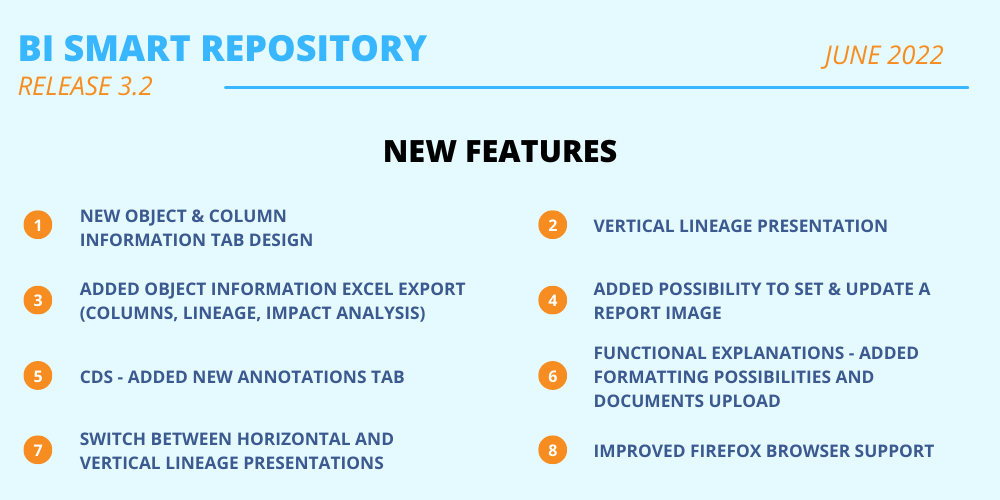 BI SMART REPOSITORY
RELEASE 3.2

JUNE 2022

NEW FEATURES

1 NEW OBJECT & COLUMN INFORMATION TAB DESIGN

2 VERTICAL LINEAGE PRESENTATION

3 ADDED OBJECT INFORMATION EXCEL EXPORT (COLUMNS, LINEAGE, IMPACT ANALYSIS)

4 ADDED POSSIBILITY TO SET & UPDATE A REPORT IMAGE

5 CDS - ADDED NEW ANNOTATIONS TAB

6 FUNCTIONAL EXPLANATIONS - ADDED FORMATTING POSSIBILITIES AND DOCUMENTS UPLOAD

7 SWITCH BETWEEN HORIZONTAL AND VERTICAL LINEAGE PRESENTATIONS

8 IMPROVED FIREFOX BROWSER SUPPORT